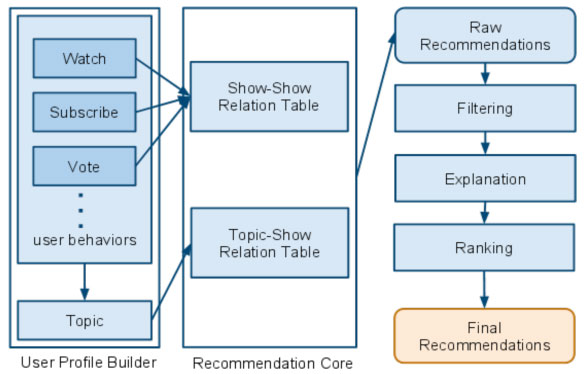 Watch

Subscribe

Vote

user behaviors

Topic

User Profile Builder

Show-Show Relation Table

Topic-Show Relation Table

Recommendation Core

Raw Recommendations

Filtering

Explanation

Ranking

Final Recommendations